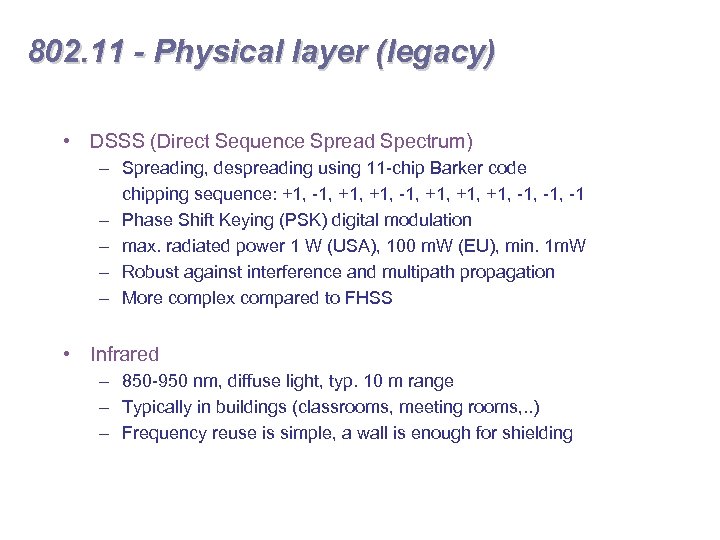 802.11 - Physical layer (legacy)

• DSSS (Direct Sequence Spread Spectrum)
– Spreading, despreading using 11-chip Barker code chipping sequence: +1, -1, +1, +1, -1, +1, +1, +1, -1, -1, -1
– Phase Shift Keying (PSK) digital modulation
– max. radiated power 1 W (USA), 100 mW (EU), min. 1mW
– Robust against interference and multipath propagation
– More complex compared to FHSS

• Infrared
– 850-950 nm, diffuse light, typ. 10 m range
– Typically in buildings (classrooms, meeting rooms,..)
– Frequency reuse is simple, a wall is enough for shielding